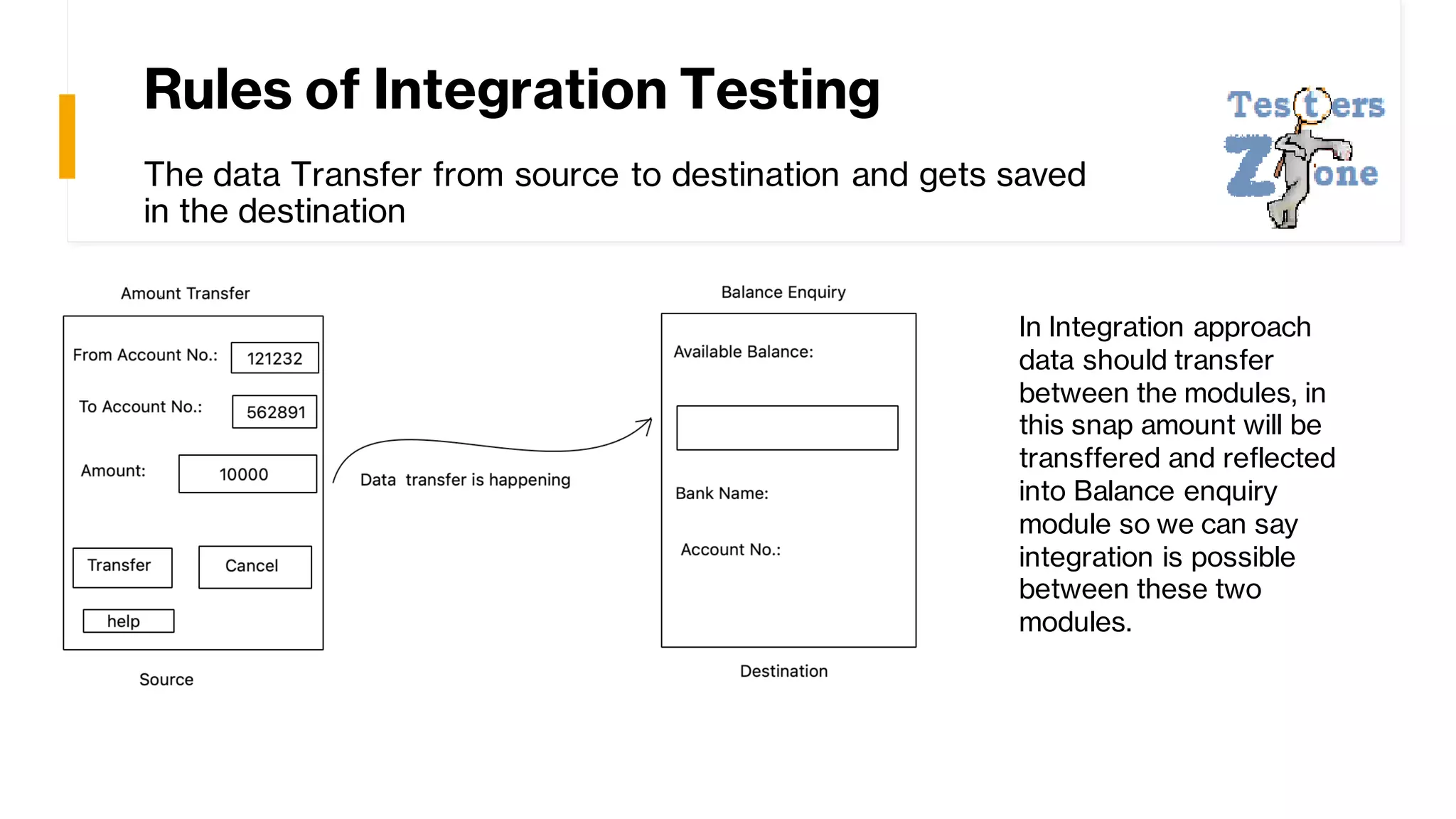 Rules of Integration Testing

The data Transfer from source to destination and gets saved in the destination

Testers Zone

Amount Transfer

From Account No.: 121232

To Account No.: 562891

Amount: 10000

Transfer

Cancel

help

Source

Data transfer is happening

Balance Enquiry

Available Balance:

Bank Name:

Account No.:

Destination

In Integration approach data should transfer between the modules, in this snap amount will be transffered and reflected into Balance enquiry module so we can say integration is possible between these two modules.